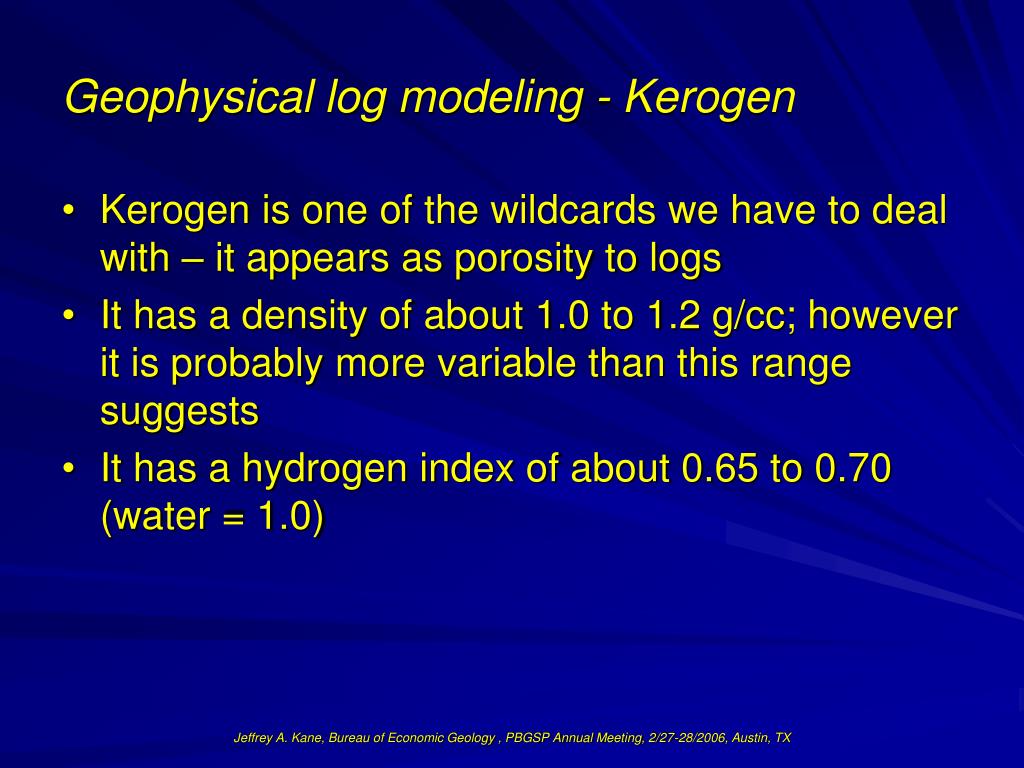 Geophysical log modeling - Kerogen

• Kerogen is one of the wildcards we have to deal with – it appears as porosity to logs
• It has a density of about 1.0 to 1.2 g/cc; however it is probably more variable than this range suggests
• It has a hydrogen index of about 0.65 to 0.70 (water = 1.0)

Jeffrey A. Kane, Bureau of Economic Geology , PBGSP Annual Meeting, 2/27-28/2006, Austin, TX